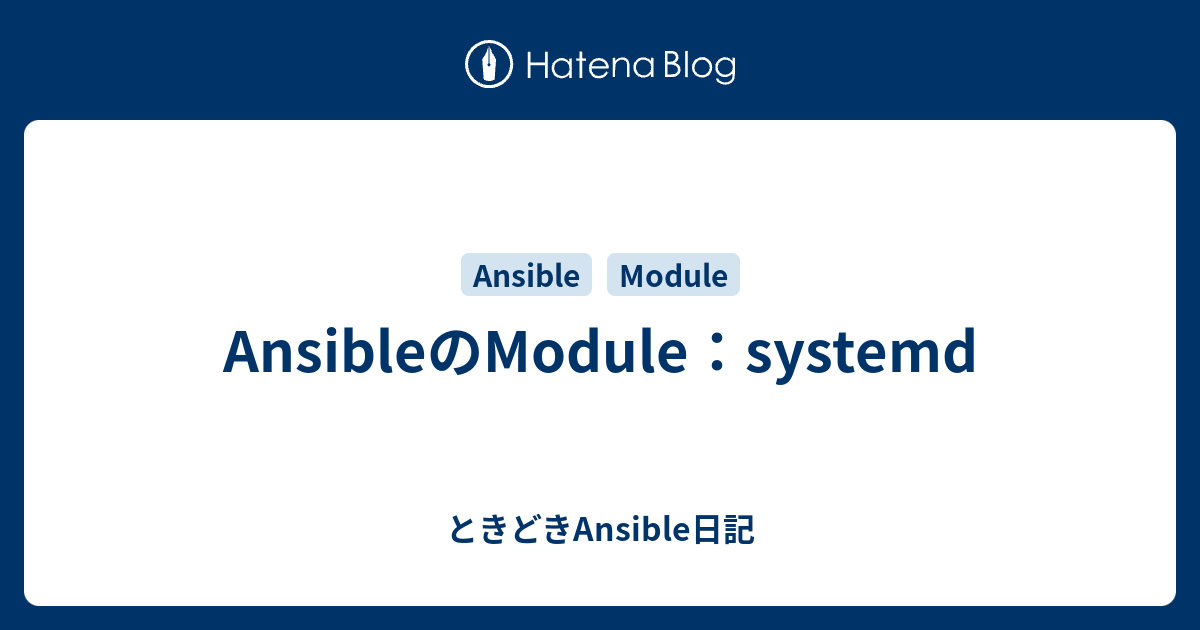 Hatena Blog

Ansible Module

AnsibleのModule：systemd

ときどきAnsible日記